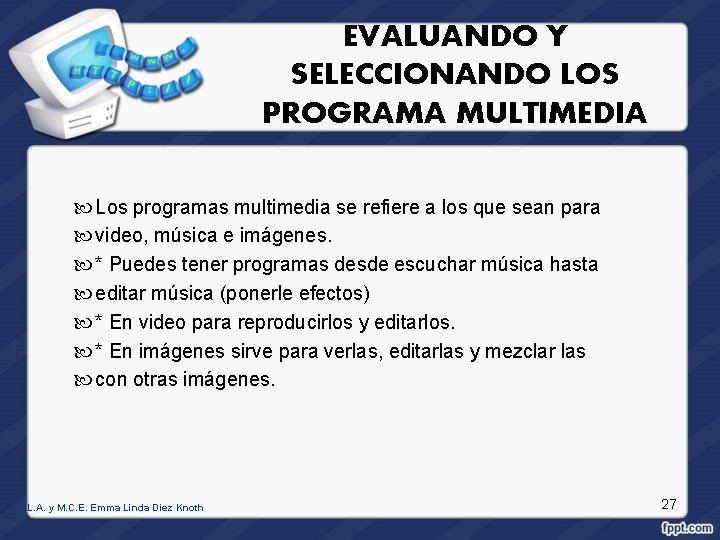 WWW
HTTP://

EVALUANDO Y SELECCIONANDO LOS PROGRAMA MULTIMEDIA

Los programas multimedia se refiere a los que sean para

video, música e imágenes.

* Puedes tener programas desde escuchar música hasta

editar música (ponerle efectos)

* En video para reproducirlos y editarlos.

* En imágenes sirve para verlas, editarlas y mezclar las

con otras imágenes.

L.A. y M.C.E. Emma Linda Diez Knoth

27

fppt.com